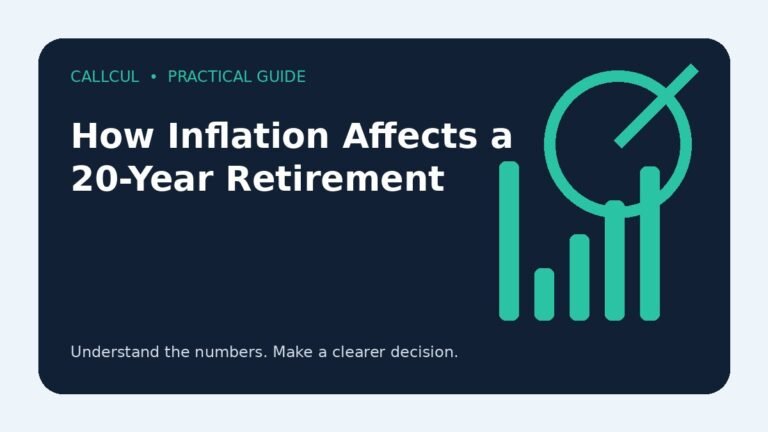 CALLCUL • PRACTICAL GUIDE

How Inflation Affects a 20-Year Retirement

Understand the numbers. Make a clearer decision.